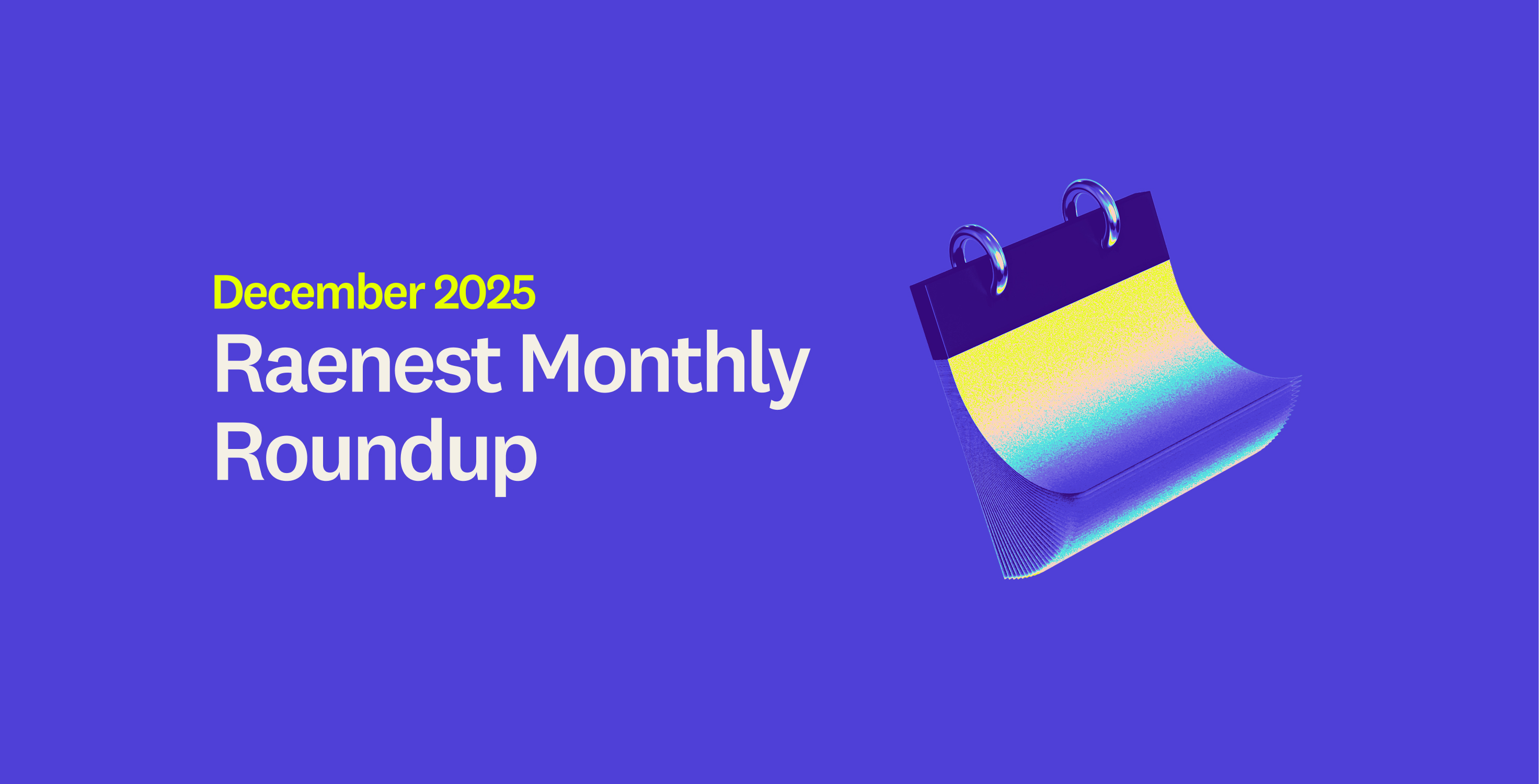 December 2025

Raenest Monthly Roundup